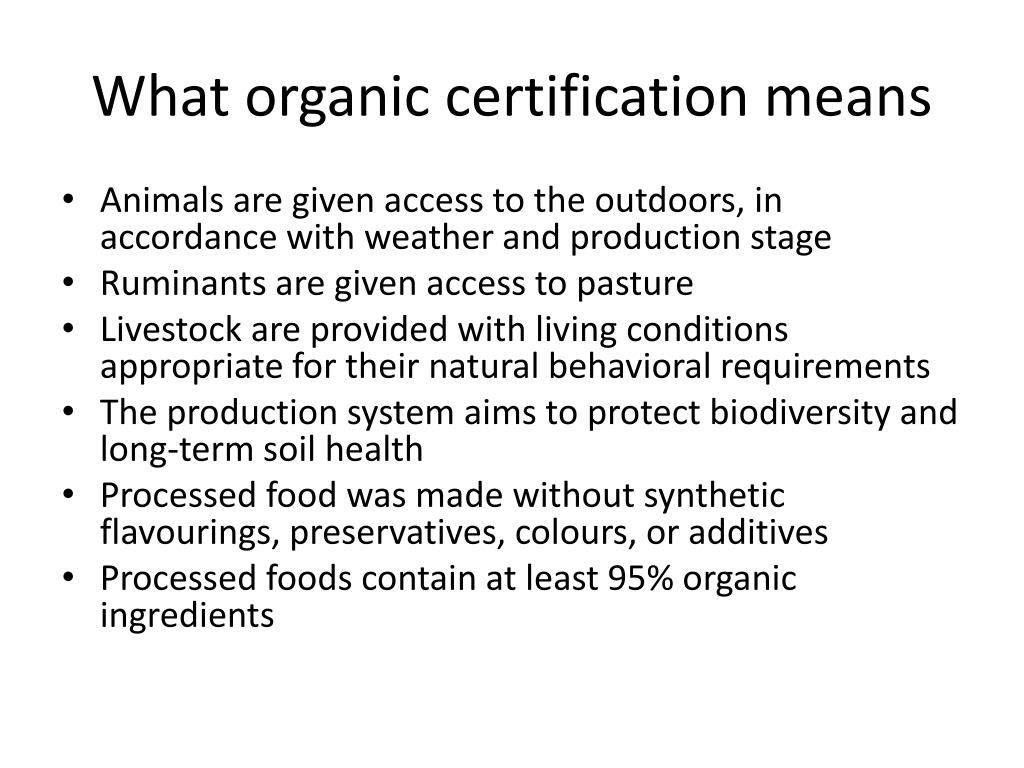 What organic certification means

• Animals are given access to the outdoors, in accordance with weather and production stage
• Ruminants are given access to pasture
• Livestock are provided with living conditions appropriate for their natural behavioral requirements
• The production system aims to protect biodiversity and long-term soil health
• Processed food was made without synthetic flavourings, preservatives, colours, or additives
• Processed foods contain at least 95% organic ingredients